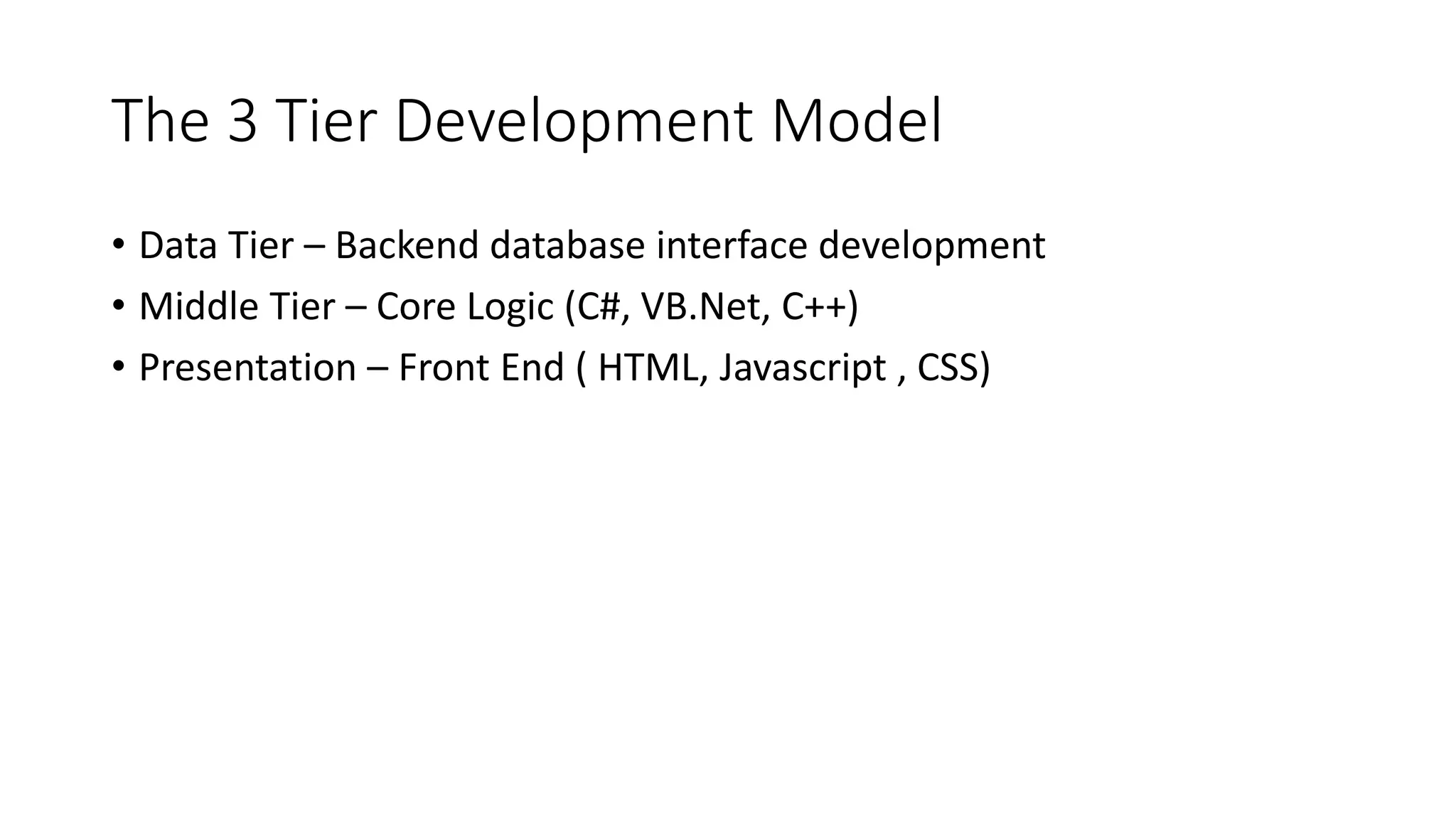 The 3 Tier Development Model

• Data Tier – Backend database interface development
• Middle Tier – Core Logic (C#, VB.Net, C++)
• Presentation – Front End ( HTML, Javascript , CSS)